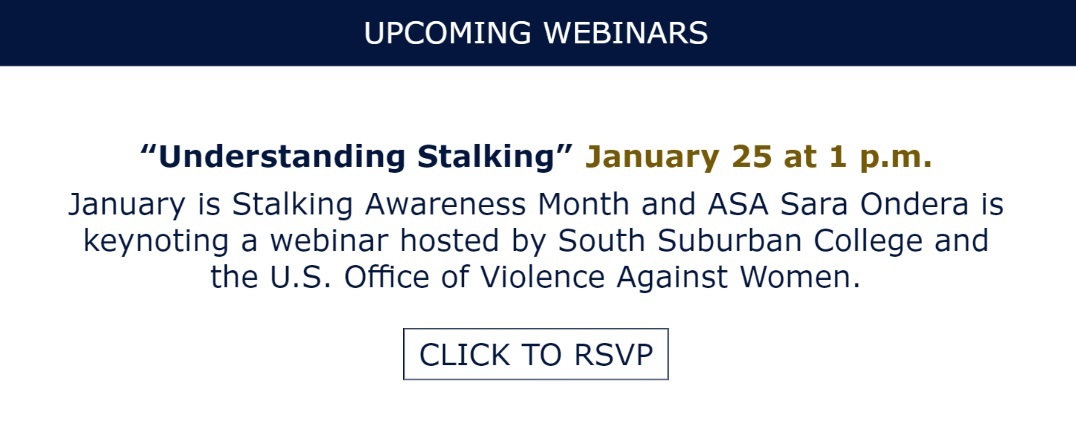 UPCOMING WEBINARS

“Understanding Stalking” January 25 at 1 p.m.

January is Stalking Awareness Month and ASA Sara Ondera is keynoting a webinar hosted by South Suburban College and the U.S. Office of Violence Against Women.

CLICK TO RSVP